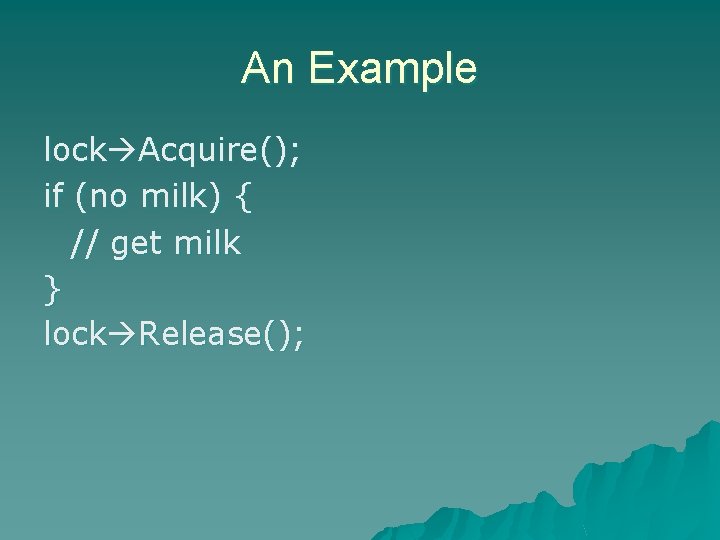 An Example

lock→Acquire();
if (no milk) {
  // get milk
}
lock→Release();